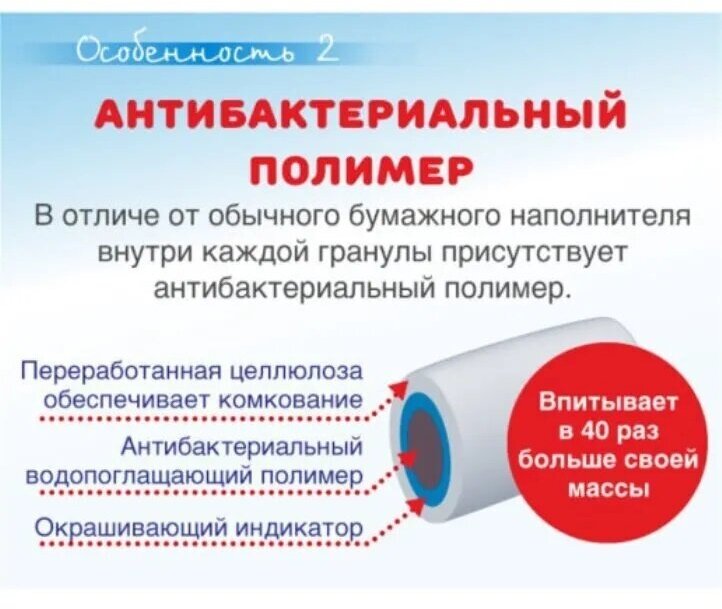 Особенность 2

АНТИБАКТЕРИАЛЬНЫЙ ПОЛИМЕР

В отличе от обычного бумажного наполнителя внутри каждой гранулы присутствует антибактериальный полимер.

Переработанная целлюлоза обеспечивает комкование

Антибактериальный водопоглащающий полимер

Окрашивающий индикатор

Впитывает в 40 раз больше своей массы